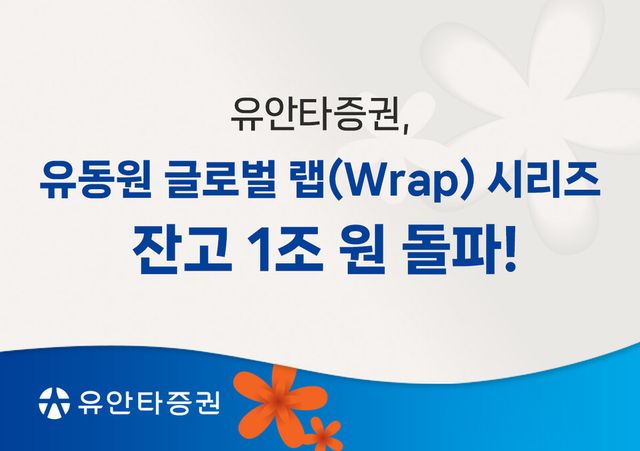 유안타증권,
유동원 글로벌 랩(Wrap) 시리즈
잔고 1조 원 돌파!

유안타증권